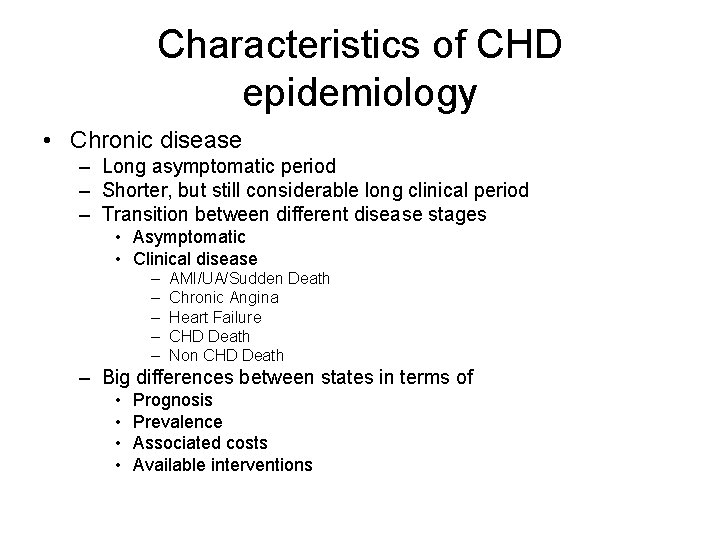 Characteristics of CHD epidemiology

• Chronic disease
  – Long asymptomatic period
  – Shorter, but still considerable long clinical period
  – Transition between different disease stages
    • Asymptomatic
    • Clinical disease
      – AMI/UA/Sudden Death
      – Chronic Angina
      – Heart Failure
      – CHD Death
      – Non CHD Death
  – Big differences between states in terms of
    • Prognosis
    • Prevalence
    • Associated costs
    • Available interventions